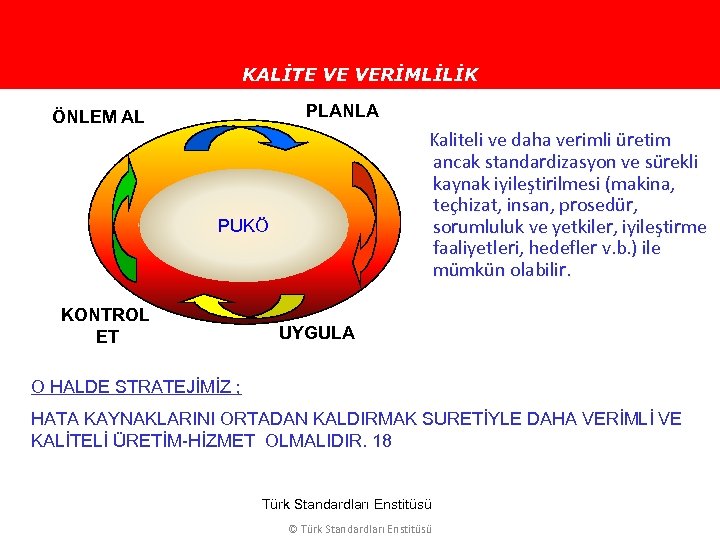 KALİTE VE VERİMLİLİK

ÖNLEM AL

PLANLA

PUKÖ

KONTROL ET

UYGULA

Kaliteli ve daha verimli üretim ancak standardizasyon ve sürekli kaynak iyileştirilmesi (makina, teçhizat, insan, prosedür, sorumluluk ve yetkiler, iyileştirme faaliyetleri, hedefler v.b.) ile mümkün olabilir.

O HALDE STRATEJİMİZ ;

HATA KAYNAKLARINI ORTADAN KALDIRMAK SURETİYLE DAHA VERİMLİ VE KALİTELİ ÜRETİM-HİZMET OLMALIDIR. 18

Türk Standardları Enstitüsü

© Türk Standardları Enstitüsü